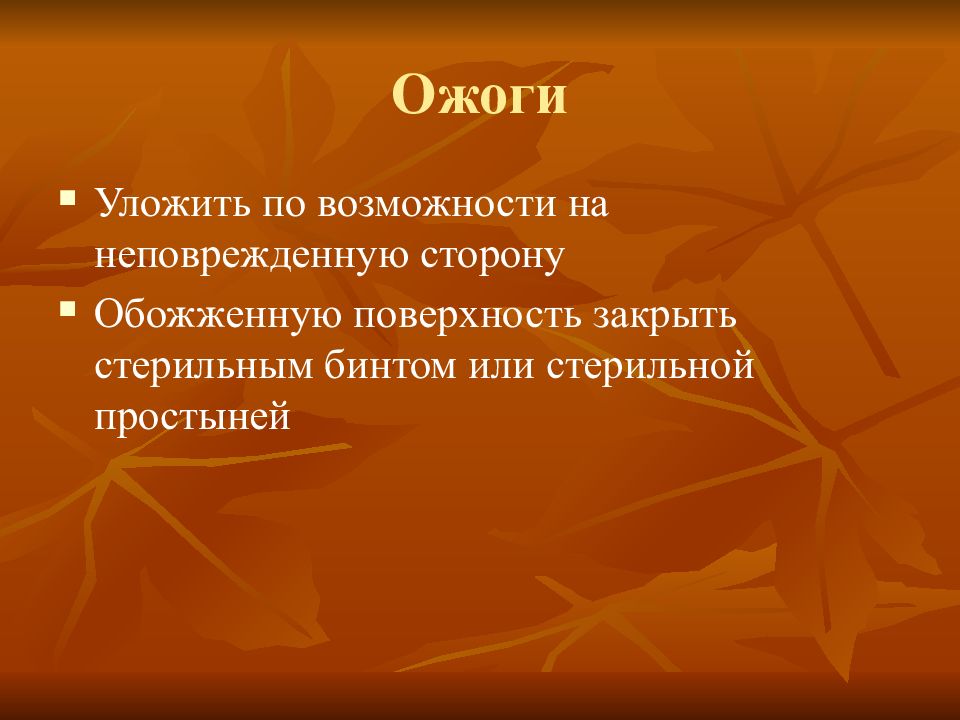 Ожоги

▪ Уложить по возможности на неповрежденную сторону

▪ Обожженную поверхность закрыть стерильным бинтом или стерильной простыней